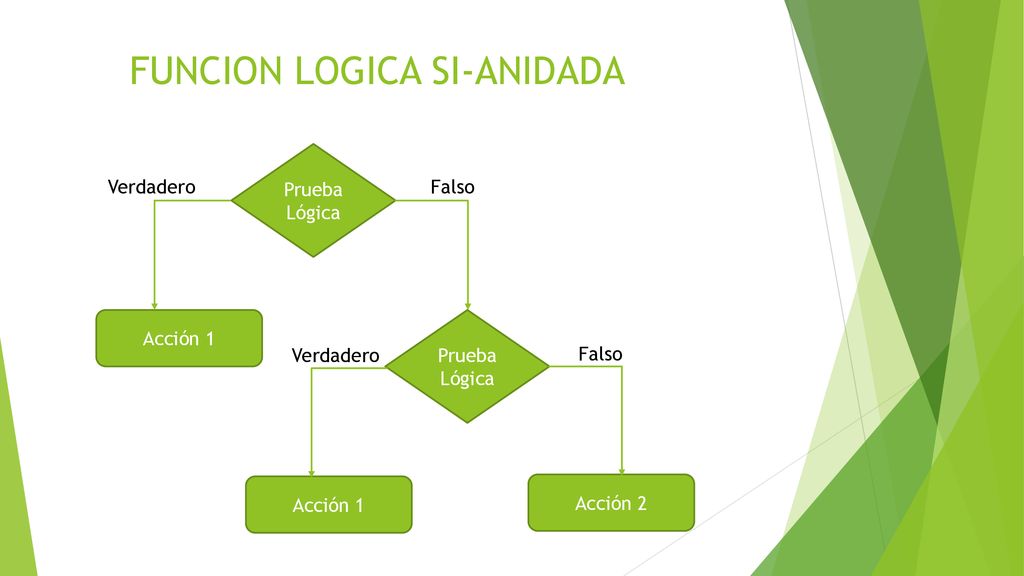 FUNCION LOGICA SI-ANIDADA

Verdadero

Prueba Lógica

Falso

Acción 1

Verdadero

Prueba Lógica

Falso

Acción 1

Acción 2